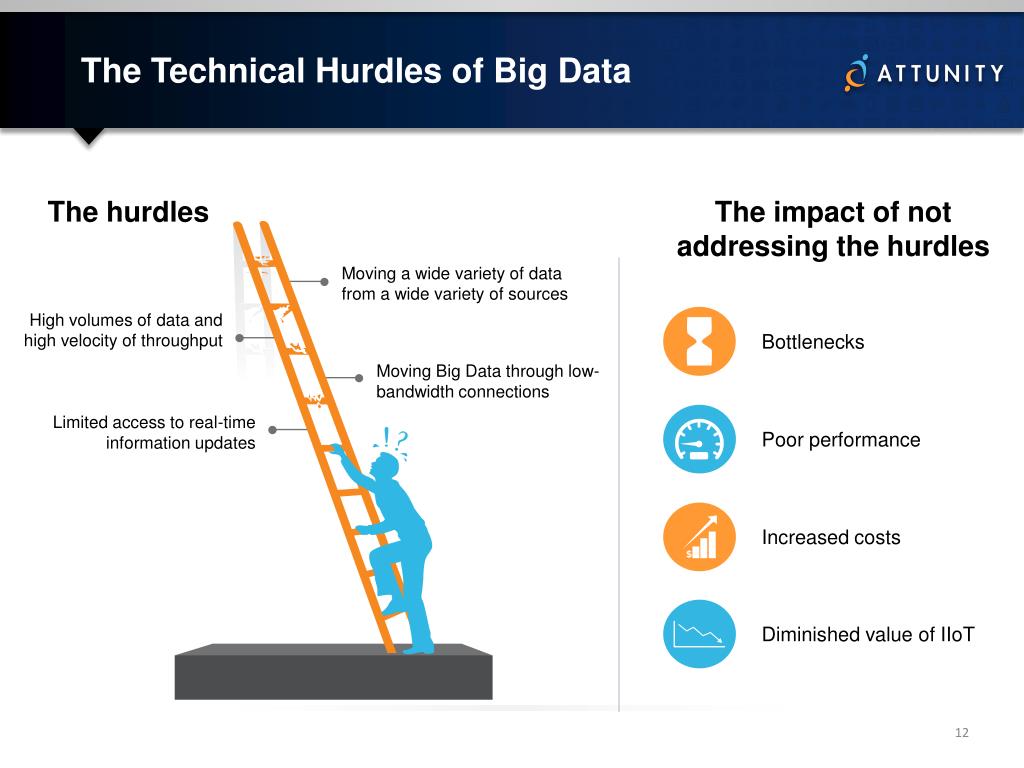 The Technical Hurdles of Big Data

ATTUNITY

The hurdles

Moving a wide variety of data from a wide variety of sources

High volumes of data and high velocity of throughput

Moving Big Data through low-bandwidth connections

Limited access to real-time information updates

!?

The impact of not addressing the hurdles

Bottlenecks

Poor performance

Increased costs

Diminished value of IIoT

12